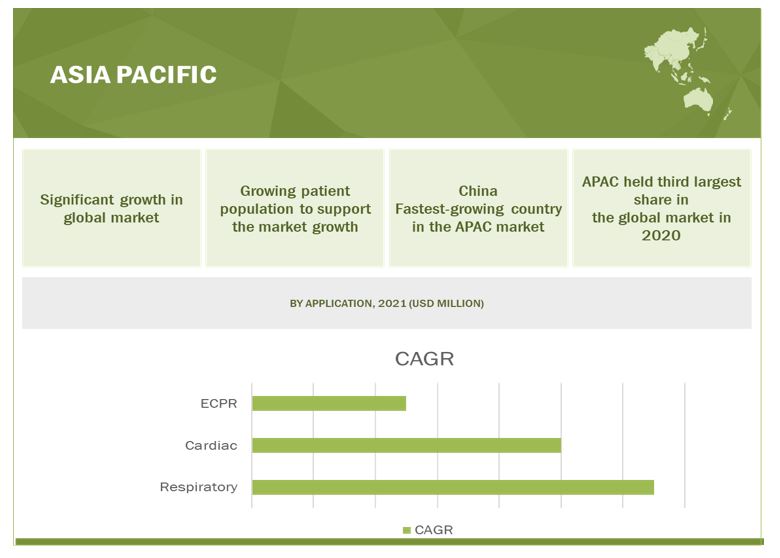 ASIA PACIFIC

Significant growth in global market

Growing patient population to support the market growth

China Fastest-growing country in the APAC market

APAC held third largest share in the global market in 2020

BY APPLICATION, 2021 (USD MILLION)

CAGR

ECPR

Cardiac

Respiratory

CAGR